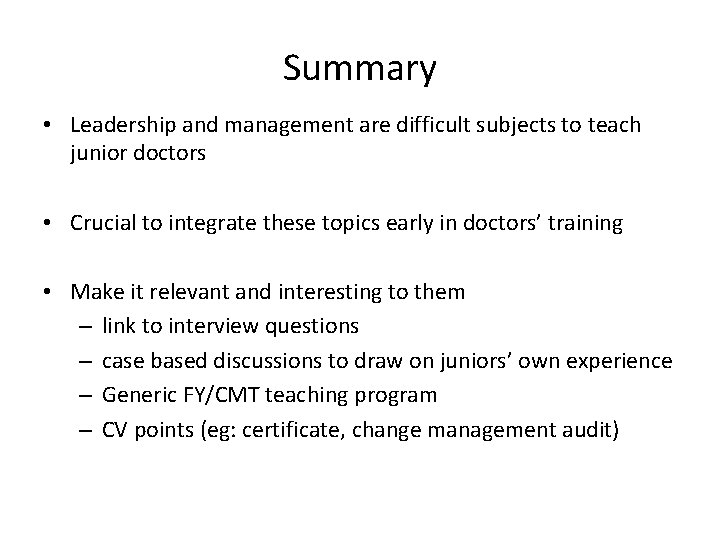 Summary

• Leadership and management are difficult subjects to teach junior doctors

• Crucial to integrate these topics early in doctors’ training

• Make it relevant and interesting to them
– link to interview questions
– case based discussions to draw on juniors’ own experience
– Generic FY/CMT teaching program
– CV points (eg: certificate, change management audit)